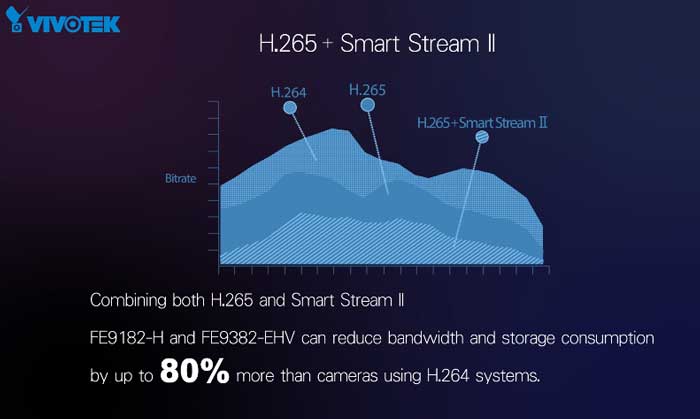 VIVOTEK

H.265 + Smart Stream II

H.264
H.265
H.265+Smart Stream II
Bitrate

Combining both H.265 and Smart Stream II

FE9182-H and FE9382-EHV can reduce bandwidth and storage consumption by up to 80% more than cameras using H.264 systems.